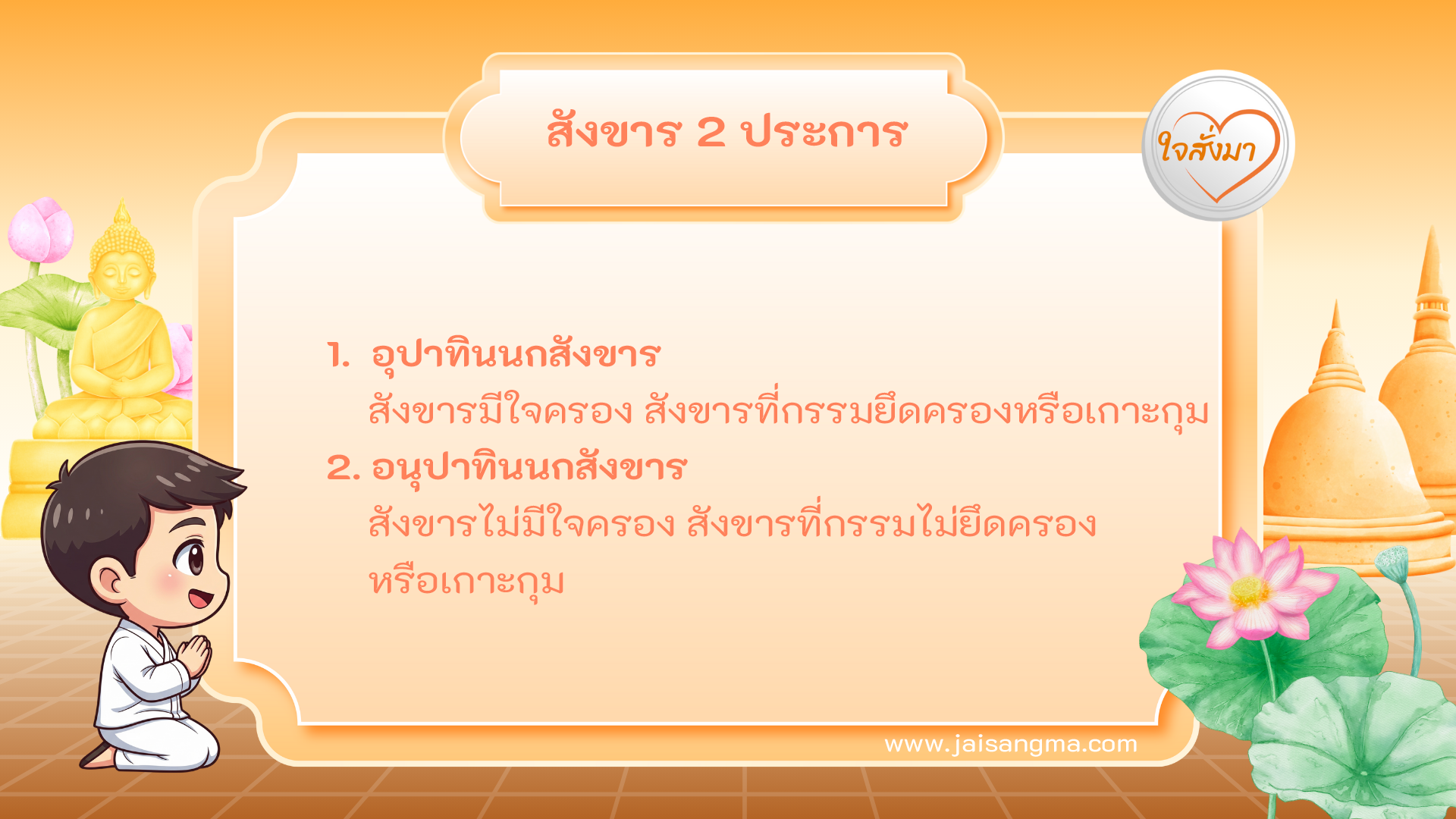 สังขาร 2 ประการ

ใจสั่งมา

1. อุปาทินนกสังขาร
สังขารมีใจครอง สังขารที่กรรมยึดครองหรือเกาะกุม

2. อนุปาทินนกสังขาร
สังขารไม่มีใจครอง สังขารที่กรรมไม่ยึดครองหรือเกาะกุม

www.jaisangma.com